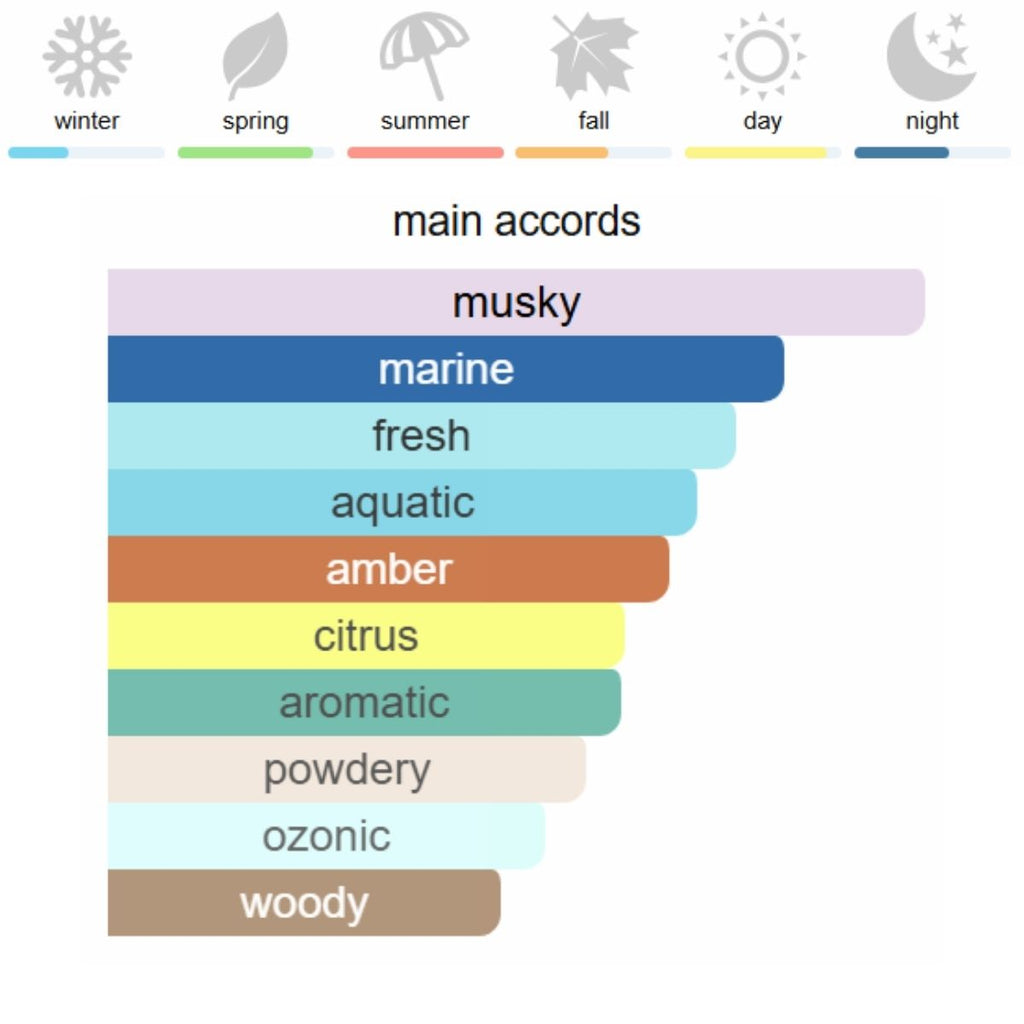 winter
spring
summer
fall
day
night

main accords

musky
marine
fresh
aquatic
amber
citrus
aromatic
powdery
ozonic
woody